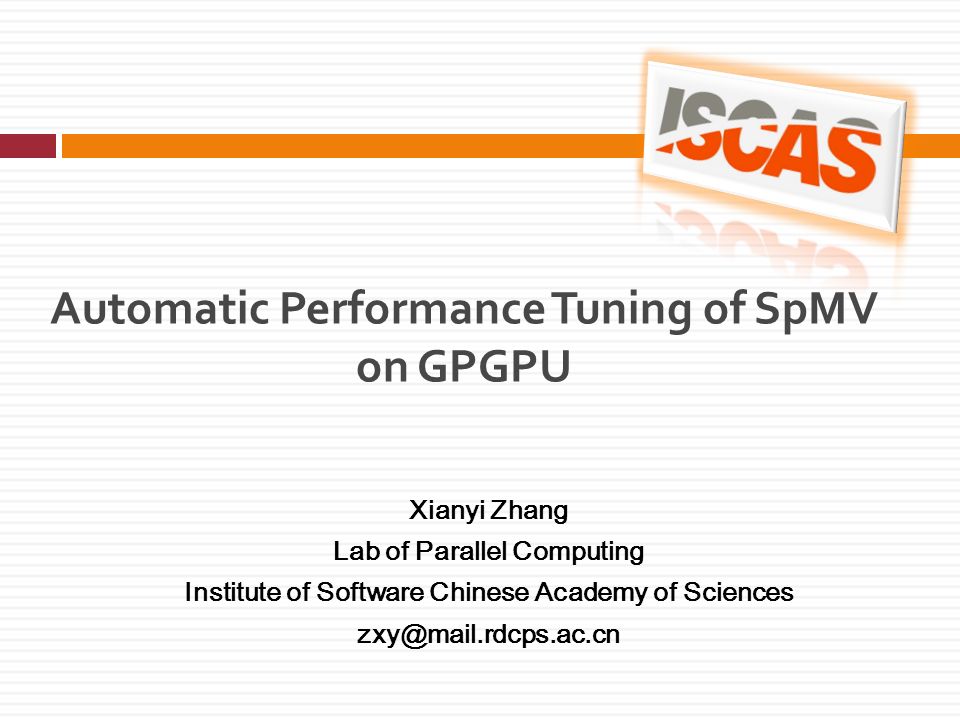 ISCAS

Automatic Performance Tuning of SpMV on GPGPU

Xianyi Zhang
Lab of Parallel Computing
Institute of Software Chinese Academy of Sciences
zxy@mail.rdcps.ac.cn